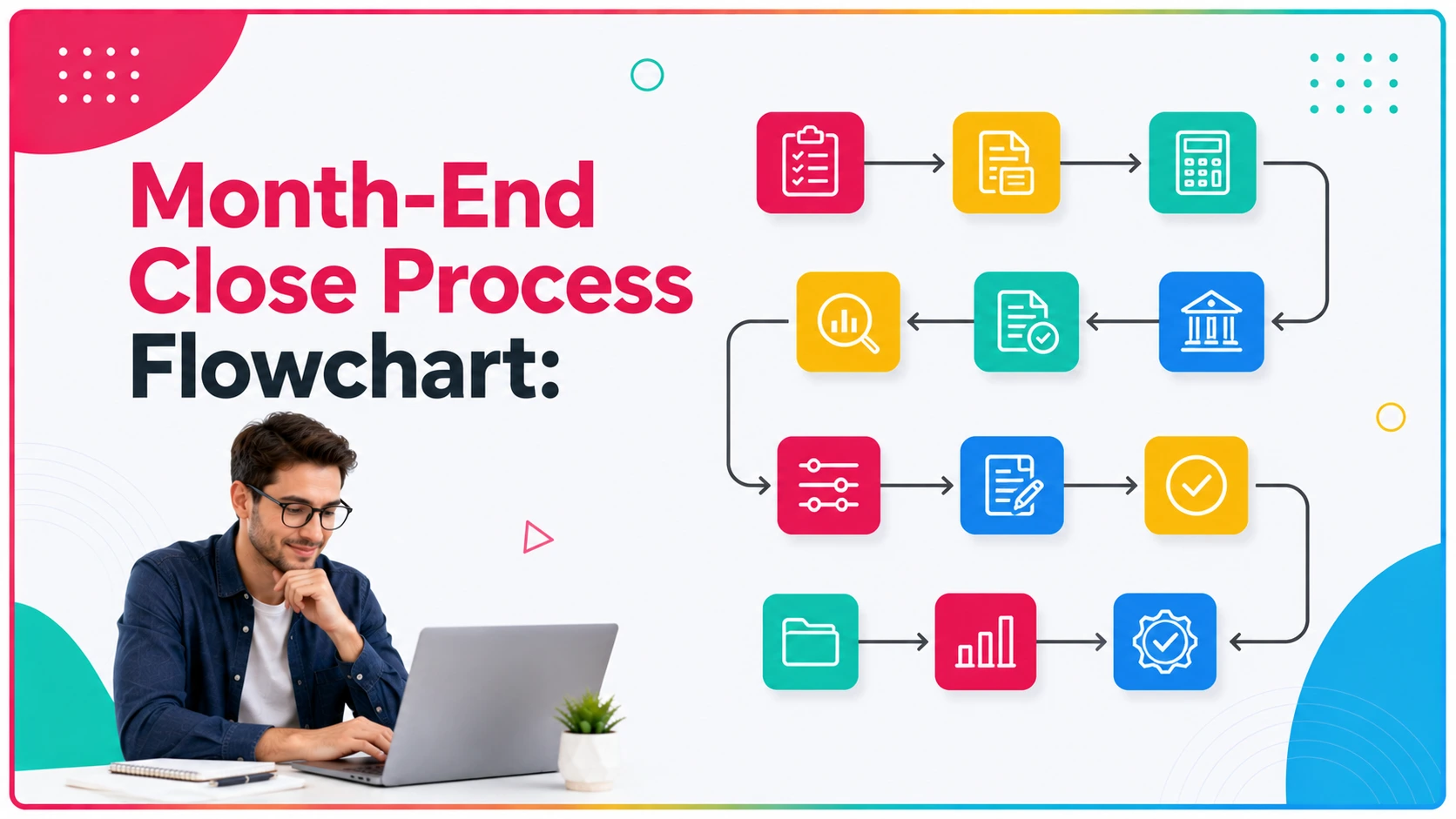 Month-End Close Process Flowchart: